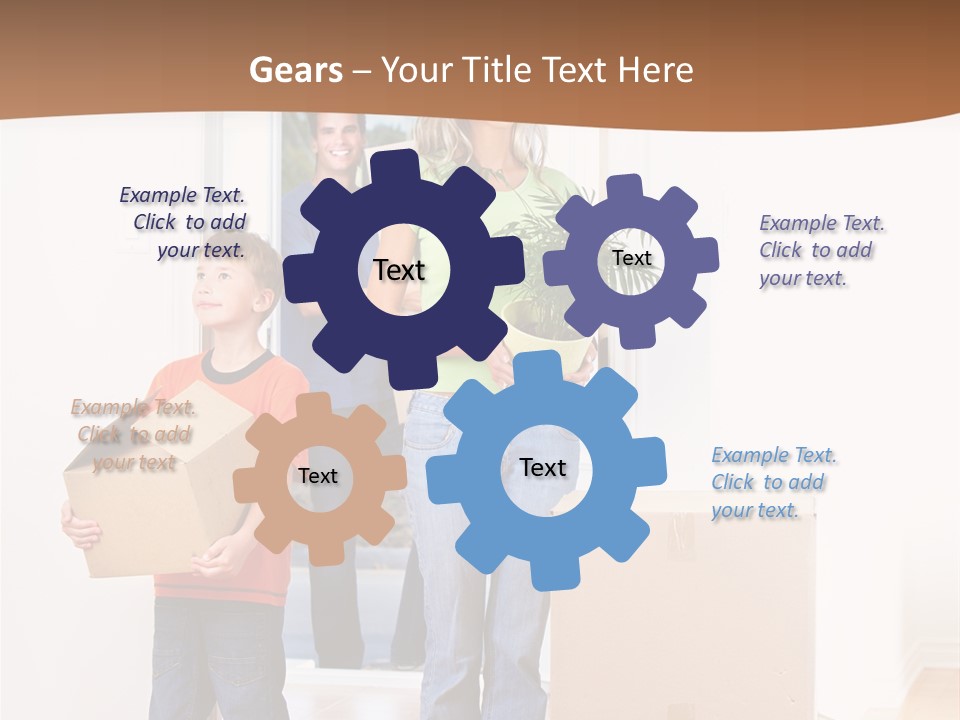 Gears – Your Title Text Here

Example Text. Click to add your text.

Text

Text

Example Text. Click to add your text.

Example Text. Click to add your text

Text

Text

Example Text. Click to add your text.